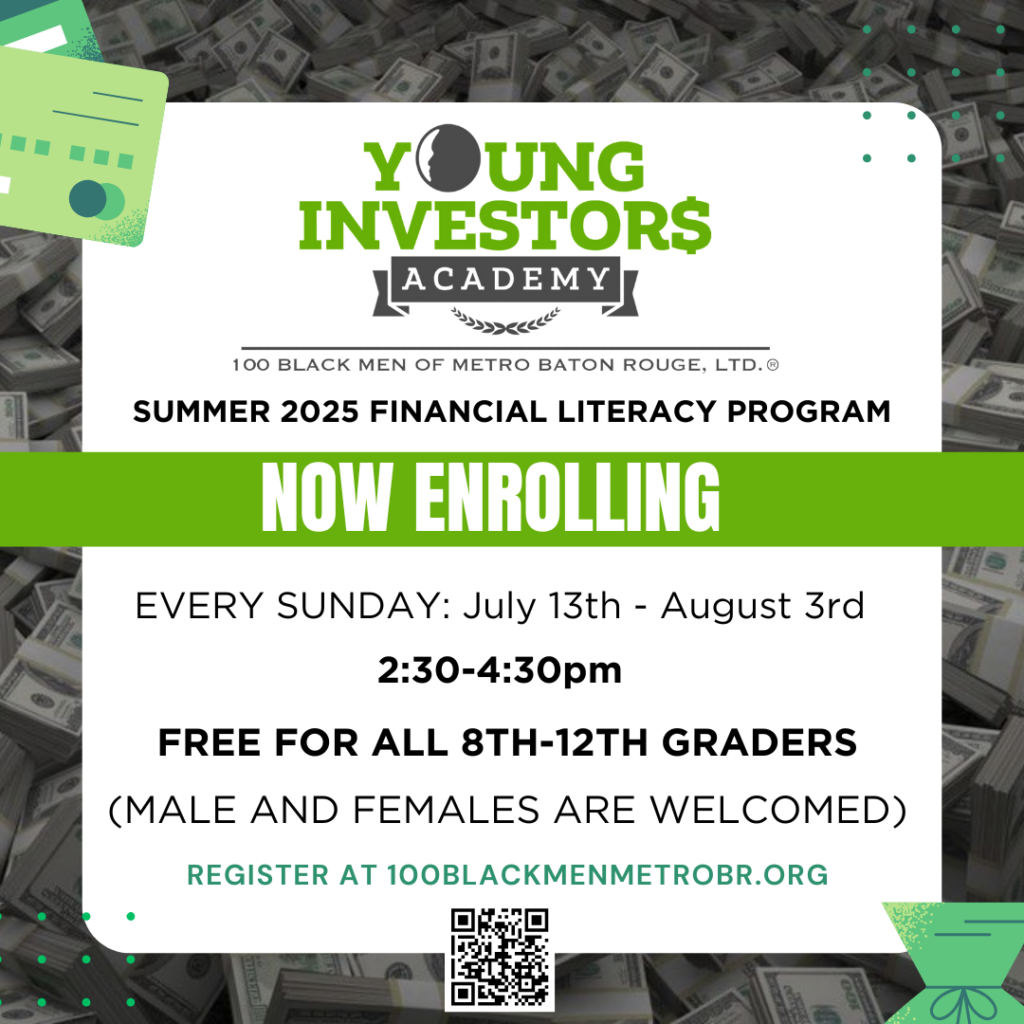 YOUNG INVESTOR$

ACADEMY

100 BLACK MEN OF METRO BATON ROUGE, LTD.®

SUMMER 2025 FINANCIAL LITERACY PROGRAM

NOW ENROLLING

EVERY SUNDAY: July 13th - August 3rd

2:30-4:30pm

FREE FOR ALL 8TH-12TH GRADERS

(MALE AND FEMALES ARE WELCOMED)

REGISTER AT 100BLACKMENMETROBR.ORG